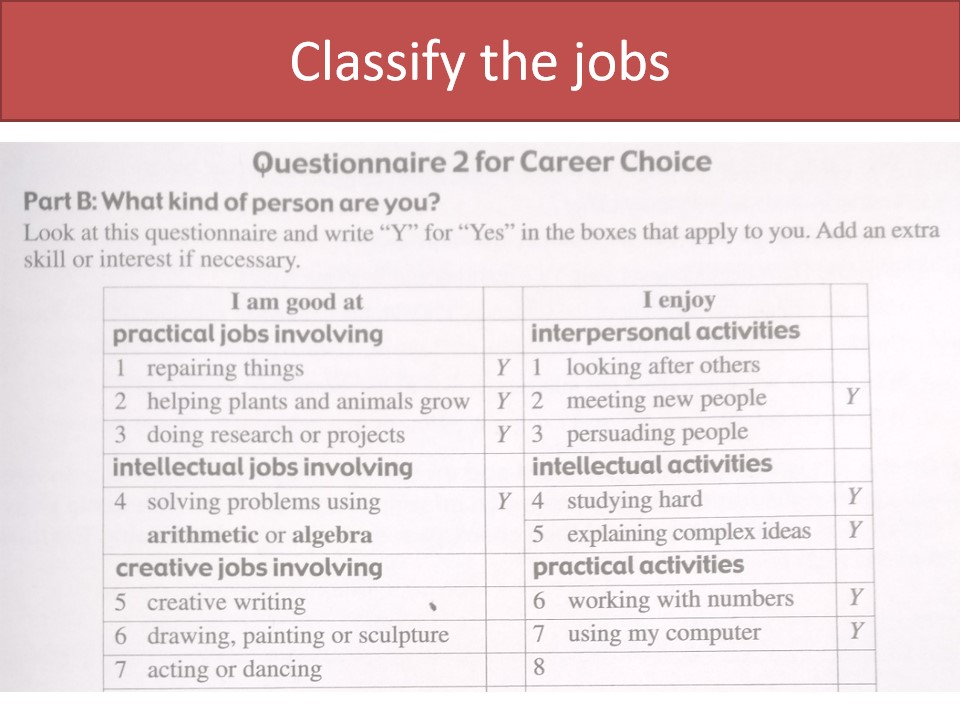 Classify the jobs

Questionnaire 2 for Career Choice

Part B: What kind of person are you?

Look at this questionnaire and write "Y" for "Yes" in the boxes that apply to you. Add an extra skill or interest if necessary.

| I am good at | | I enjoy | |
|---|---|---|---|
| practical jobs involving | | interpersonal activities | |
| 1 repairing things | Y | 1 looking after others | |
| 2 helping plants and animals grow | Y | 2 meeting new people | Y |
| 3 doing research or projects | Y | 3 persuading people | |
| intellectual jobs involving | | intellectual activities | |
| 4 solving problems using arithmetic or algebra | Y | 4 studying hard | Y |
| | | 5 explaining complex ideas | Y |
| creative jobs involving | | practical activities | |
| 5 creative writing | | 6 working with numbers | Y |
| 6 drawing, painting or sculpture | | 7 using my computer | Y |
| 7 acting or dancing | | 8 | |